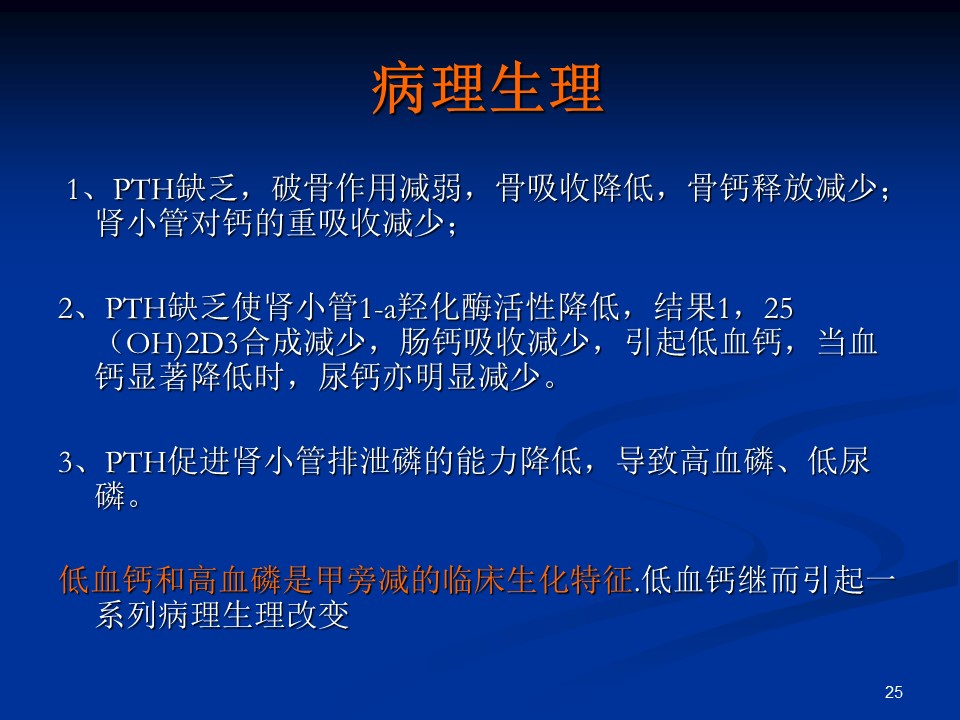 病理生理

1、PTH缺乏，破骨作用减弱，骨吸收降低，骨钙释放减少；肾小管对钙的重吸收减少；

2、PTH缺乏使肾小管1-a羟化酶活性降低，结果1，25（OH)2D3合成减少，肠钙吸收减少，引起低血钙，当血钙显著降低时，尿钙亦明显减少。

3、PTH促进肾小管排泄磷的能力降低，导致高血磷、低尿磷。

低血钙和高血磷是甲旁减的临床生化特征.低血钙继而引起一系列病理生理改变

25